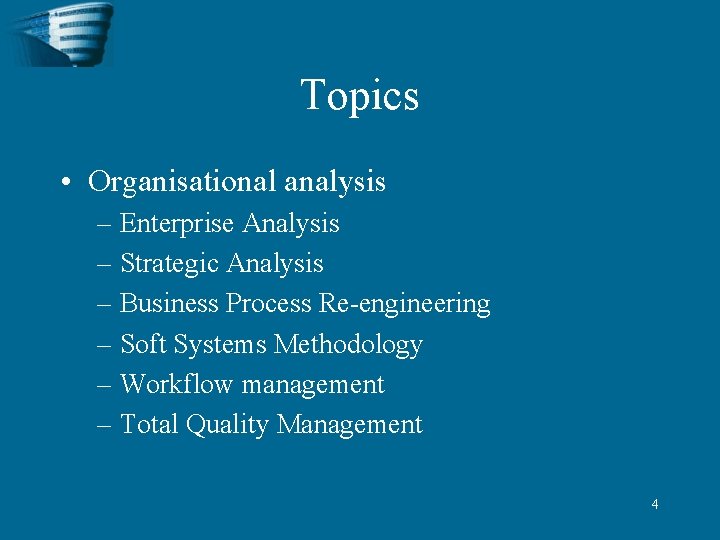 Topics

• Organisational analysis
– Enterprise Analysis
– Strategic Analysis
– Business Process Re-engineering
– Soft Systems Methodology
– Workflow management
– Total Quality Management

4